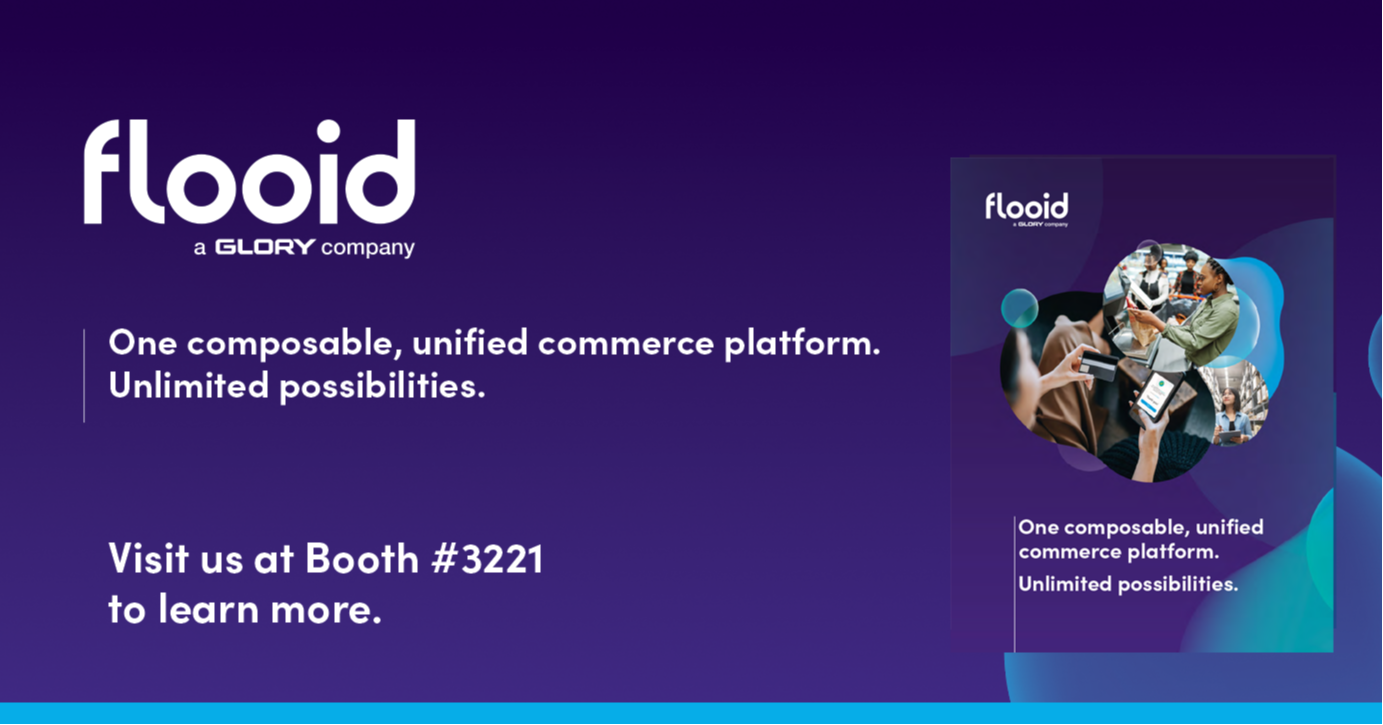 flooid
a GLORY company

One composable, unified commerce platform.
Unlimited possibilities.

Visit us at Booth #3221
to learn more.

flooid
a GLORY company

One composable, unified commerce platform.

Unlimited possibilities.